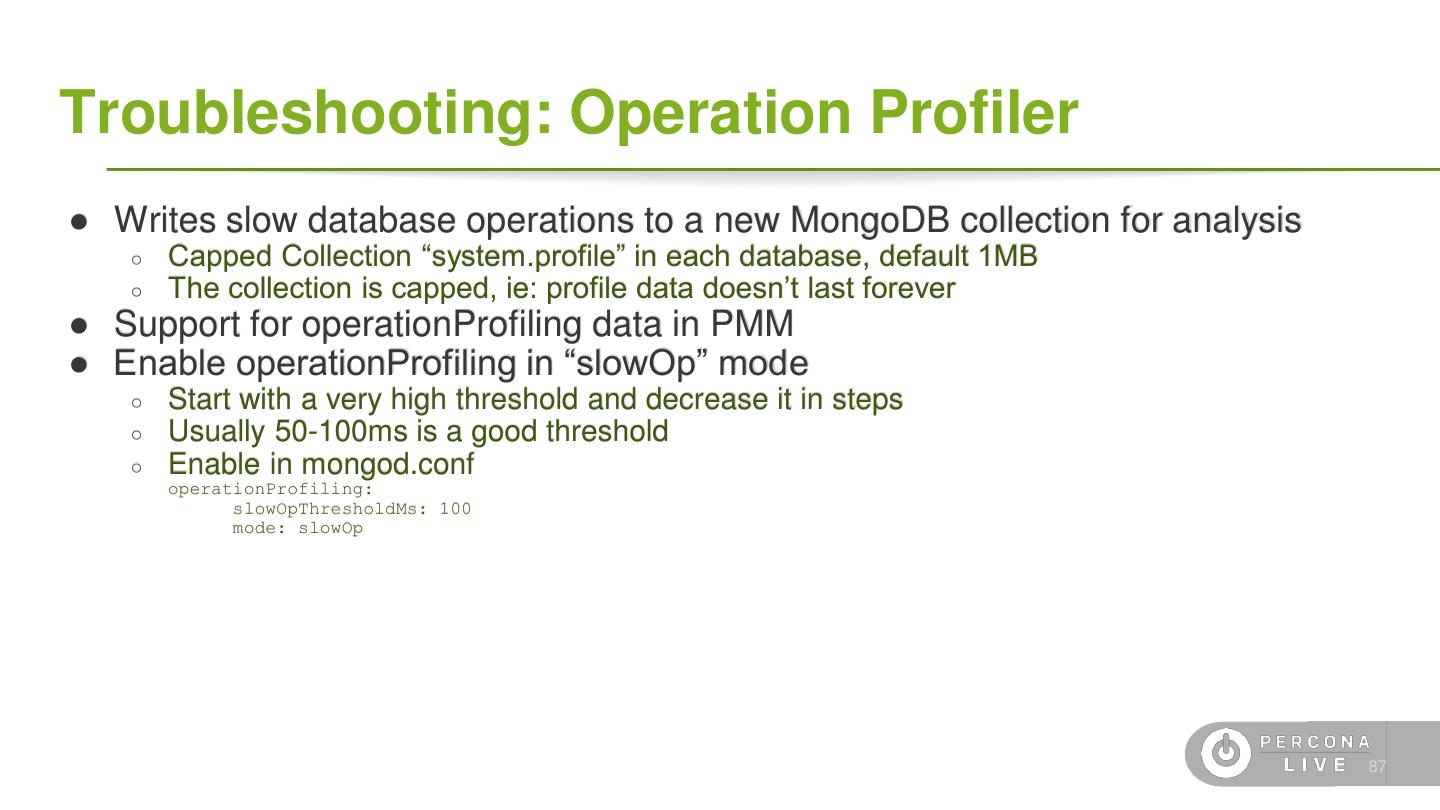 Troubleshooting: Operation Profiler

● Writes slow database operations to a new MongoDB collection for analysis
○ Capped Collection “system.profile” in each database, default 1MB
○ The collection is capped, ie: profile data doesn’t last forever
● Support for operationProfiling data in PMM
● Enable operationProfiling in “slowOp” mode
○ Start with a very high threshold and decrease it in steps
○ Usually 50-100ms is a good threshold
○ Enable in mongod.conf
operationProfiling:
slowOpThresholdMs: 100
mode: slowOp

PERCONA LIVE 87